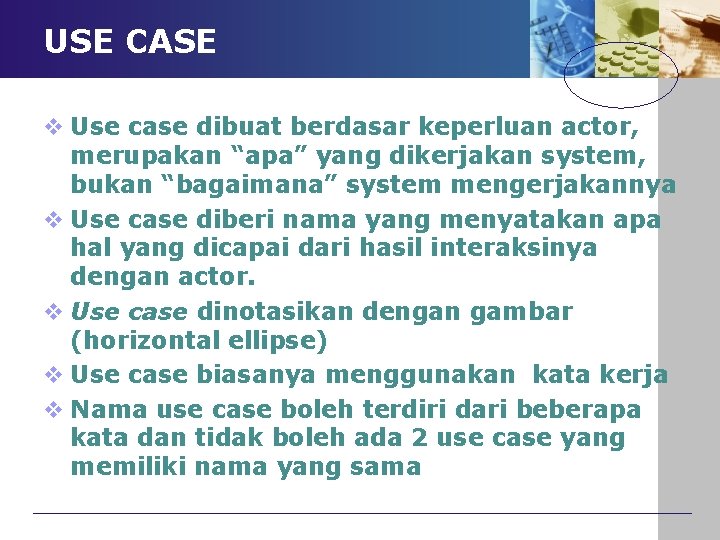 USE CASE

❖ Use case dibuat berdasar keperluan actor, merupakan “apa” yang dikerjakan system, bukan “bagaimana” system mengerjakannya

❖ Use case diberi nama yang menyatakan apa hal yang dicapai dari hasil interaksinya dengan actor.

❖ Use case dinotasikan dengan gambar (horizontal ellipse)

❖ Use case biasanya menggunakan kata kerja

❖ Nama use case boleh terdiri dari beberapa kata dan tidak boleh ada 2 use case yang memiliki nama yang sama